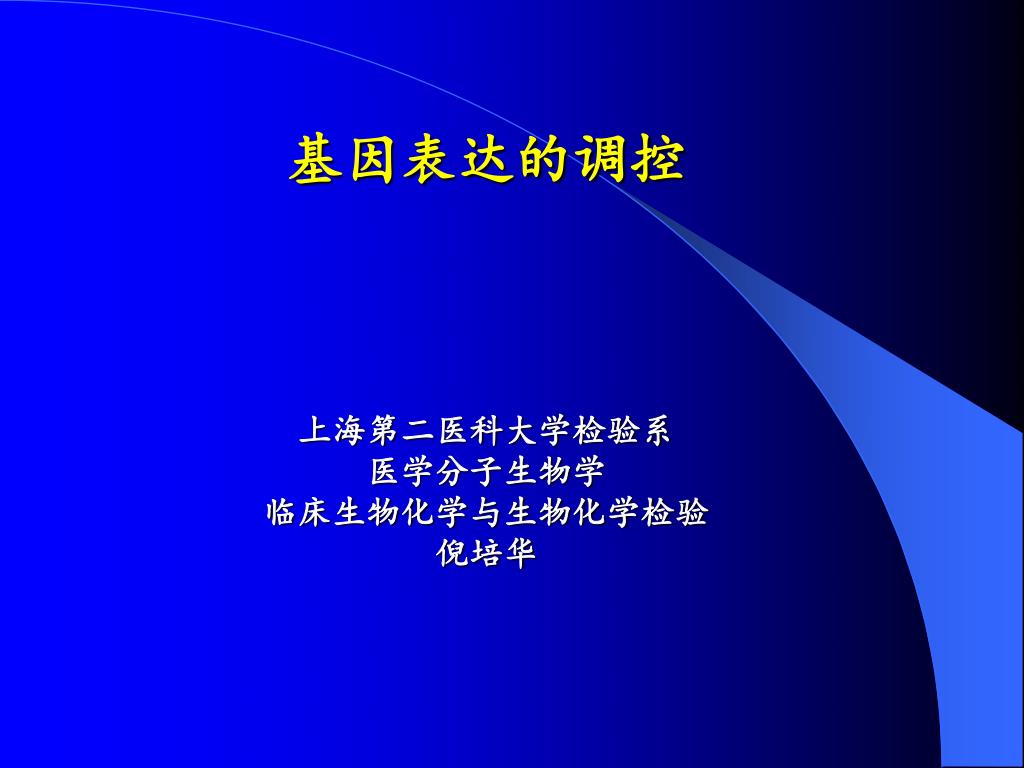 基因表达的调控

上海第二医科大学检验系
医学分子生物学
临床生物化学与生物化学检验
倪培华